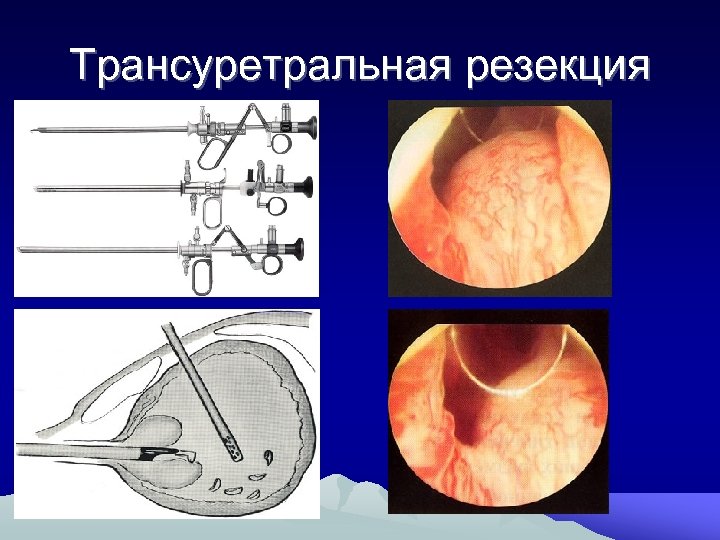 Трансуретральная резекция